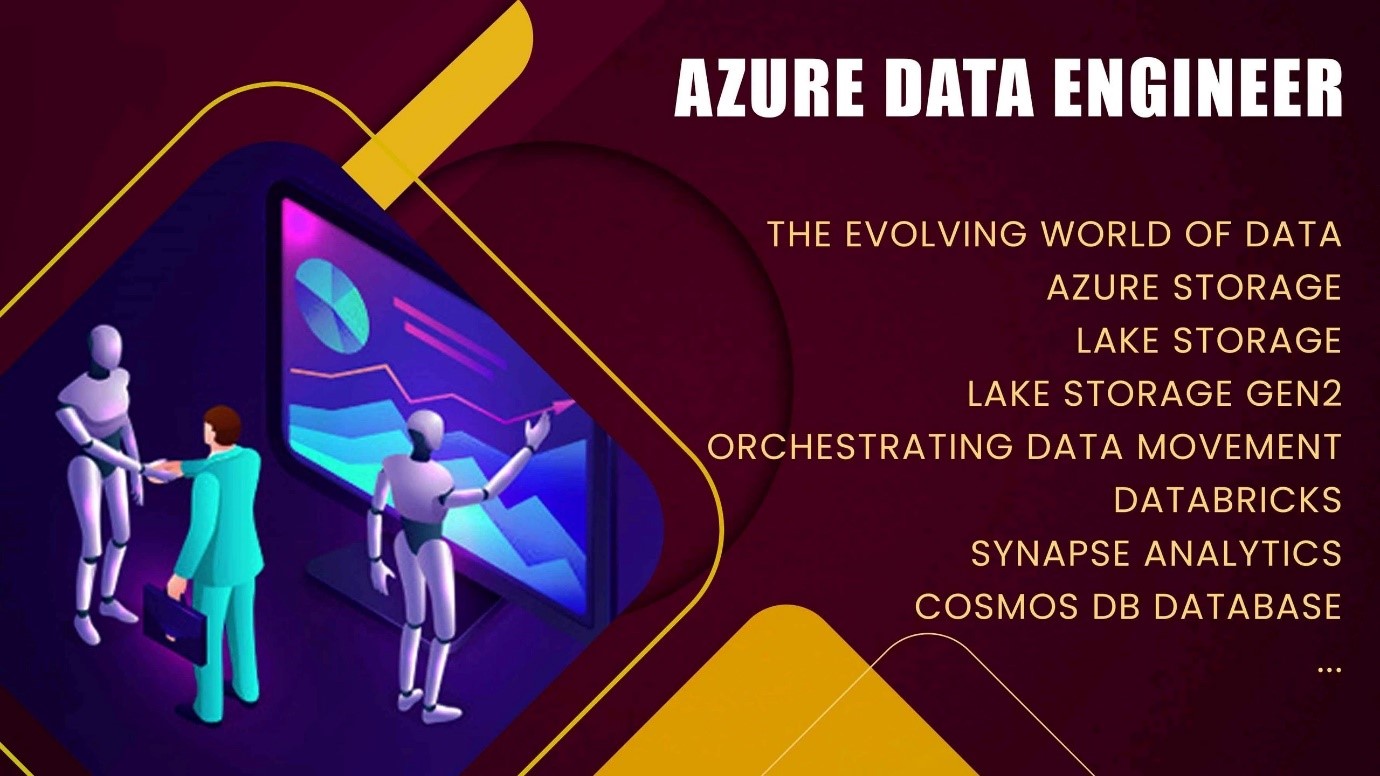 AZURE DATA ENGINEER

THE EVOLVING WORLD OF DATA
AZURE STORAGE
LAKE STORAGE
LAKE STORAGE GEN2
ORCHESTRATING DATA MOVEMENT
DATABRICKS
SYNAPSE ANALYTICS
COSMOS DB DATABASE
...